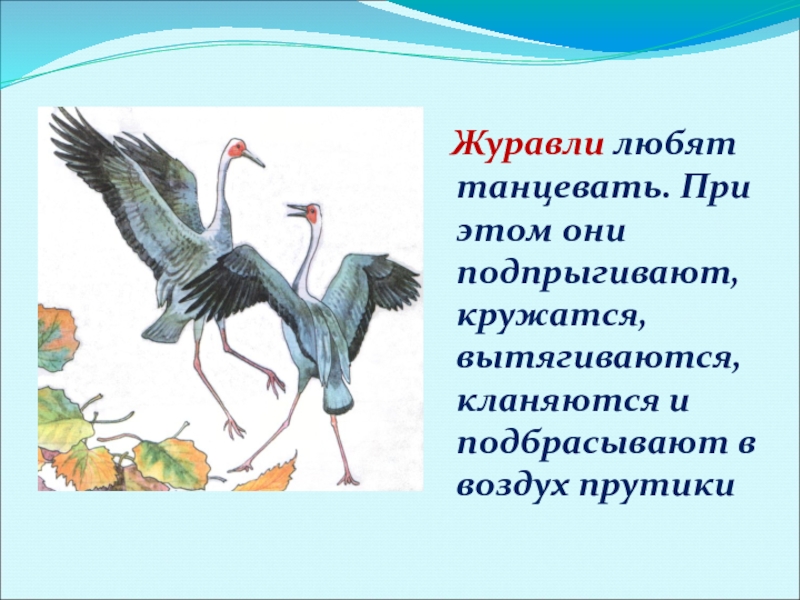 Журавли любят танцевать. При этом они подпрыгивают, кружатся, вытягиваются, кланяются и подбрасывают в воздух прутики